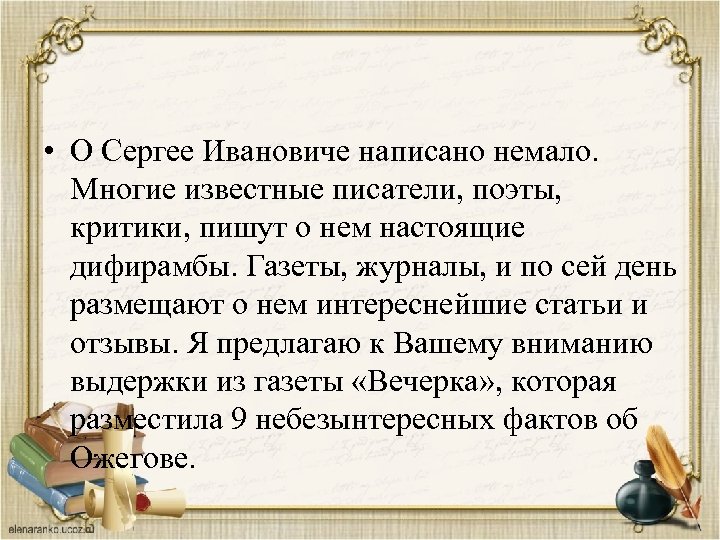 • О Сергее Ивановиче написано немало. Многие известные писатели, поэты, критики, пишут о нем настоящие дифирамбы. Газеты, журналы, и по сей день размещают о нем интереснейшие статьи и отзывы. Я предлагаю к Вашему вниманию выдержки из газеты «Вечерка», которая разместила 9 небезынтересных фактов об Ожегове.

elenaranko.ucoz.ru